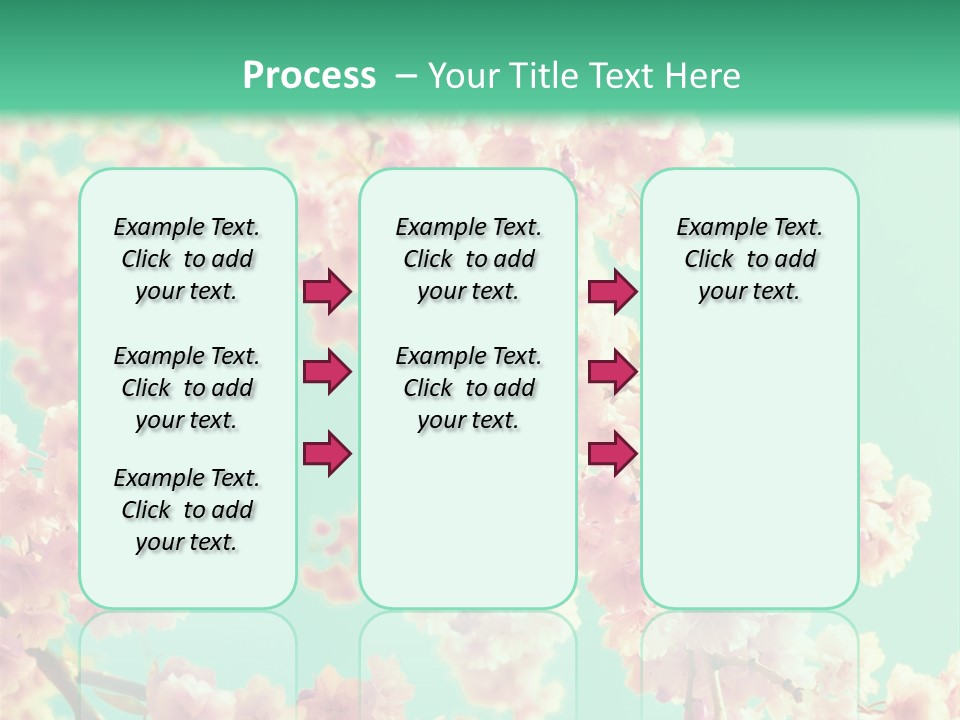 Process – Your Title Text Here

Example Text. Click to add your text.

Example Text. Click to add your text.

Example Text. Click to add your text.

Example Text. Click to add your text.

Example Text. Click to add your text.

Example Text. Click to add your text.